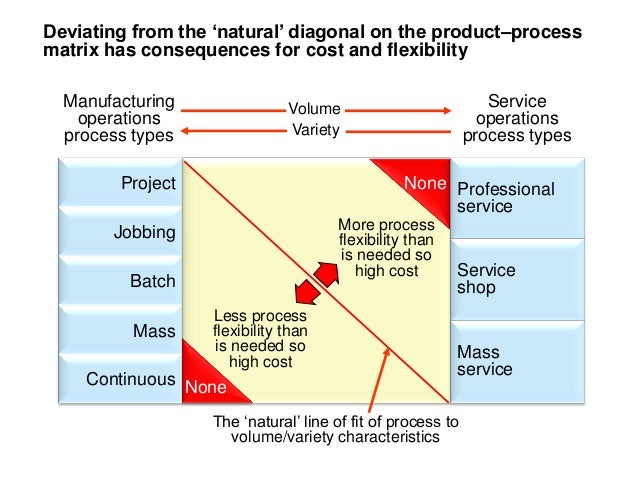 Deviating from the ‘natural’ diagonal on the product–process matrix has consequences for cost and flexibility

Manufacturing operations process types

Volume

Variety

Service operations process types

Project

Jobbing

Batch

Mass

Continuous

None

More process flexibility than is needed so high cost

Less process flexibility than is needed so high cost

None

Professional service

Service shop

Mass service

The ‘natural’ line of fit of process to volume/variety characteristics